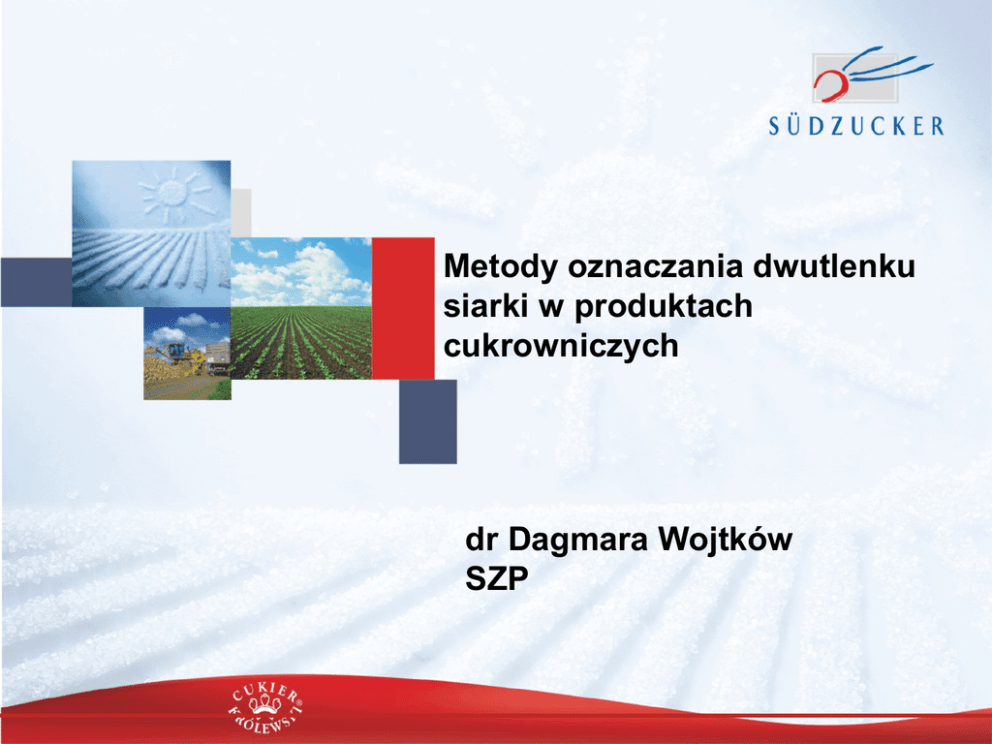 SÜDZUCKER

Metody oznaczania dwutlenku siarki w produktach cukrowniczych

dr Dagmara Wojtków
SZP

CUKIER KRÓLEWSKI